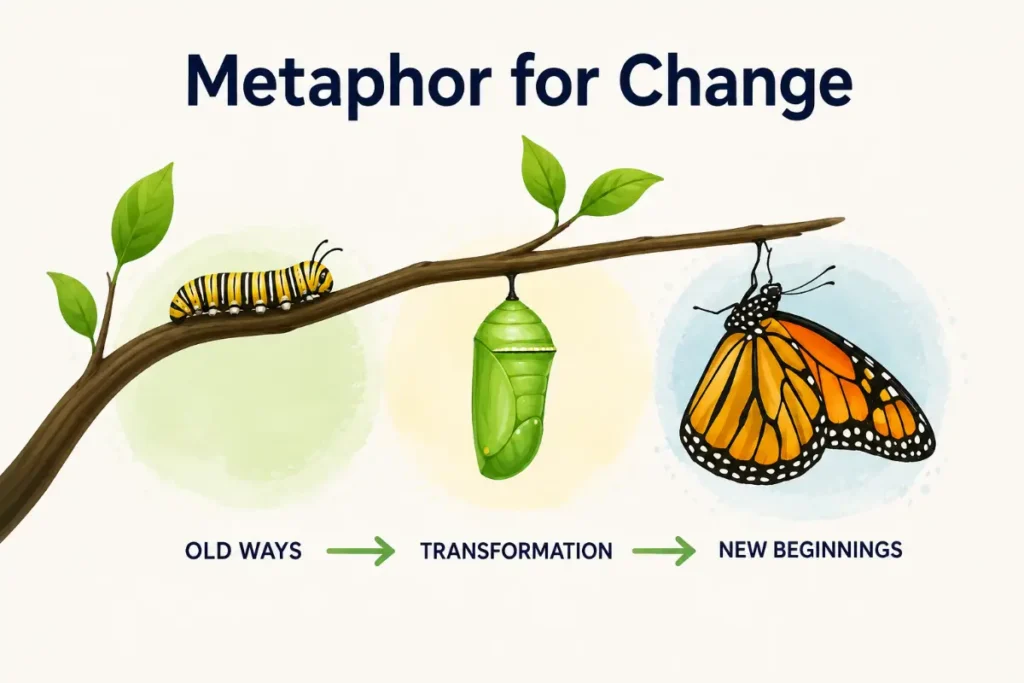 Metaphor for Change

OLD WAYS → TRANSFORMATION → NEW BEGINNINGS